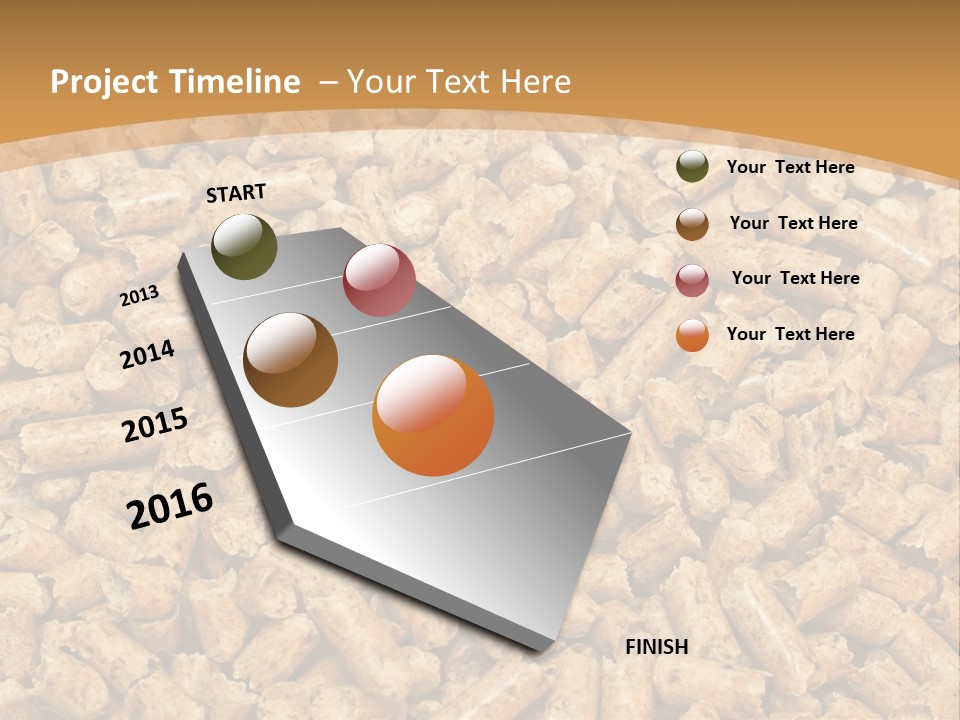 Project Timeline – Your Text Here

START

2013

2014

2015

2016

FINISH

Your Text Here

Your Text Here

Your Text Here

Your Text Here